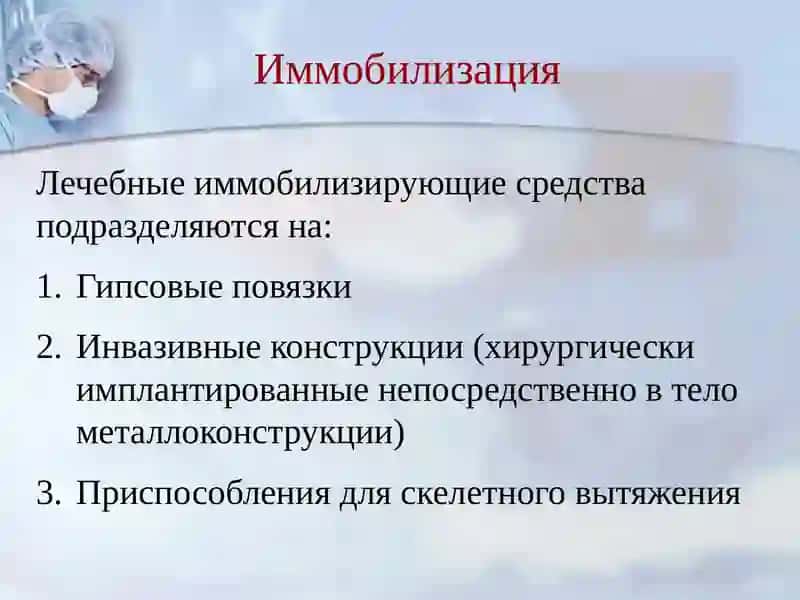 Иммобилизация

Лечебные иммобилизирующие средства подразделяются на:

1. Гипсовые повязки

2. Инвазивные конструкции (хирургически имплантированные непосредственно в тело металлоконструкции)

3. Приспособления для скелетного вытяжения